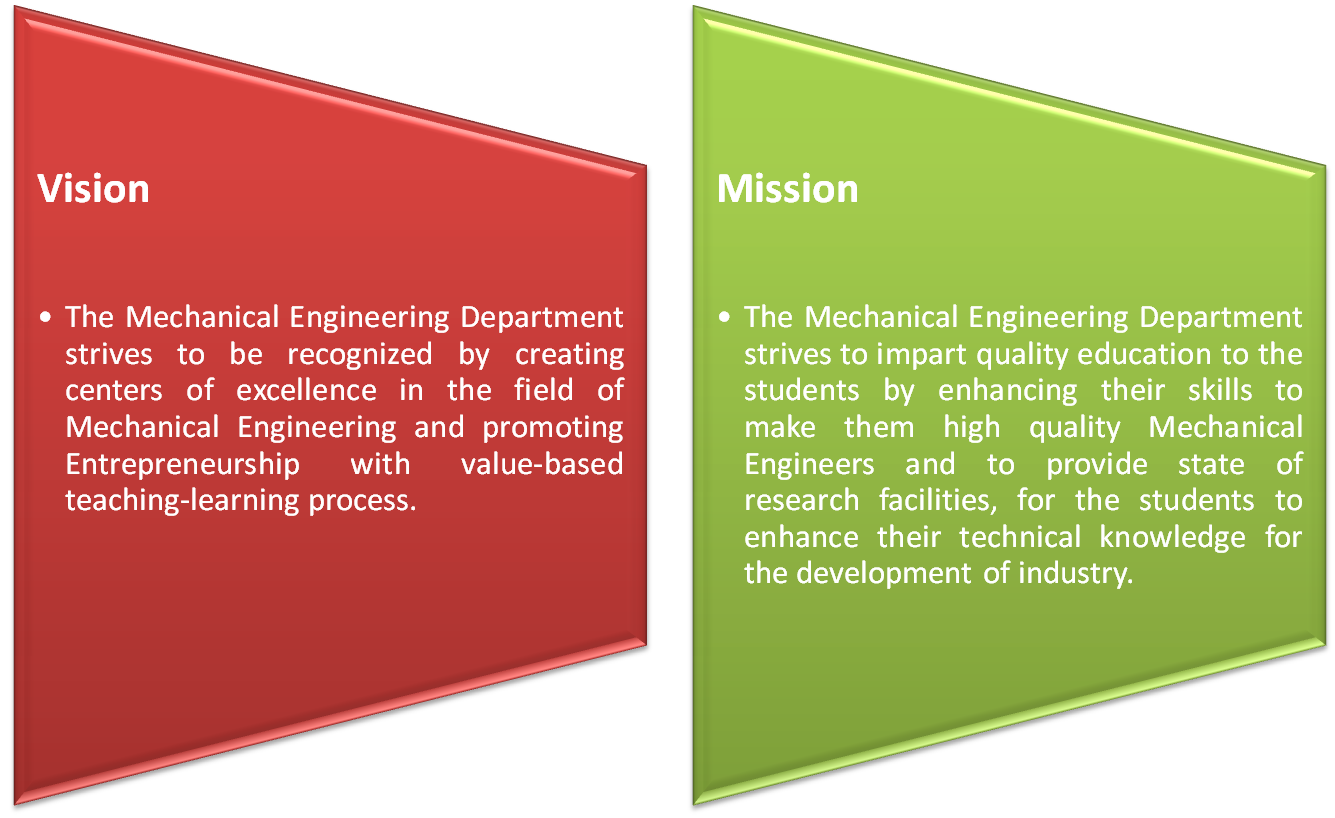 Vision

• The Mechanical Engineering Department strives to be recognized by creating centers of excellence in the field of Mechanical Engineering and promoting Entrepreneurship with value-based teaching-learning process.

Mission

• The Mechanical Engineering Department strives to impart quality education to the students by enhancing their skills to make them high quality Mechanical Engineers and to provide state of research facilities, for the students to enhance their technical knowledge for the development of industry.